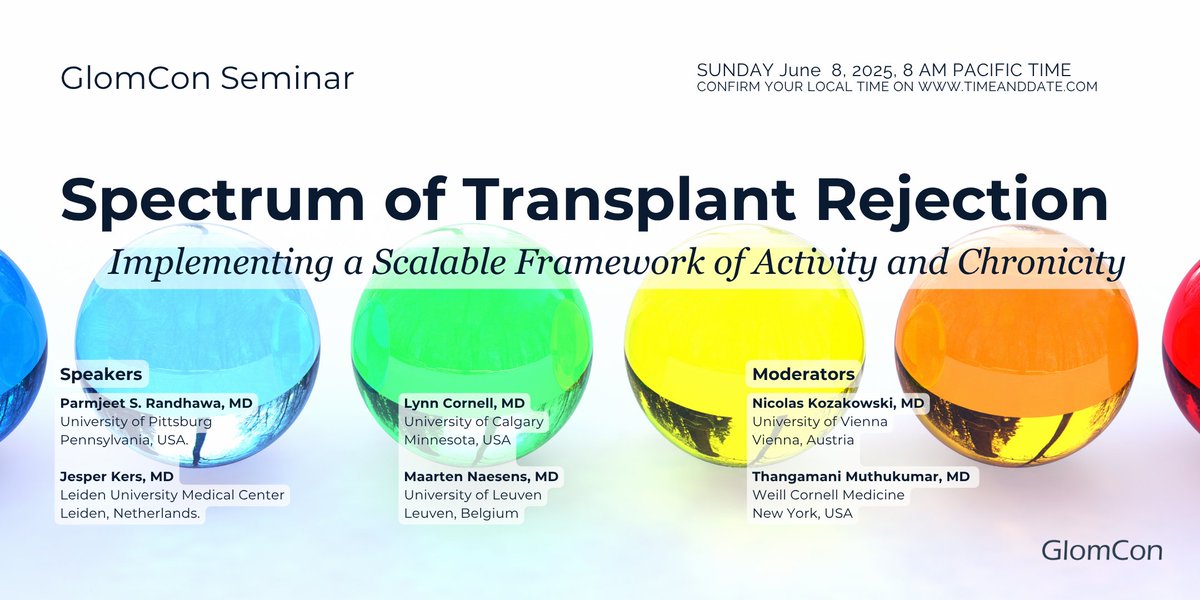 GlomCon Seminar

SUNDAY June 8, 2025, 8 AM PACIFIC TIME
CONFIRM YOUR LOCAL TIME ON WWW.TIMEANDDATE.COM

Spectrum of Transplant Rejection

Implementing a Scalable Framework of Activity and Chronicity

Speakers

Parmjeet S. Randhawa, MD
University of Pittsburg
Pennsylvania, USA.

Jesper Kers, MD
Leiden University Medical Center
Leiden, Netherlands.

Lynn Cornell, MD
University of Calgary
Minnesota, USA

Maarten Naesens, MD
University of Leuven
Leuven, Belgium

Moderators

Nicolas Kozakowski, MD
University of Vienna
Vienna, Austria

Thangamani Muthukumar, MD
Weill Cornell Medicine
New York, USA

GlomCon